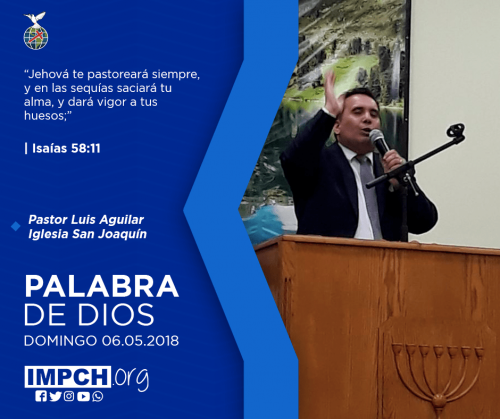 “Jehová te pastoreará siempre, y en las sequías saciará tu alma, y dará vigor a tus huesos;”

| Isaías 58:11

Pastor Luis Aguilar
Iglesia San Joaquín

PALABRA
DE DIOS
DOMINGO 06.05.2018

IMPCH.org